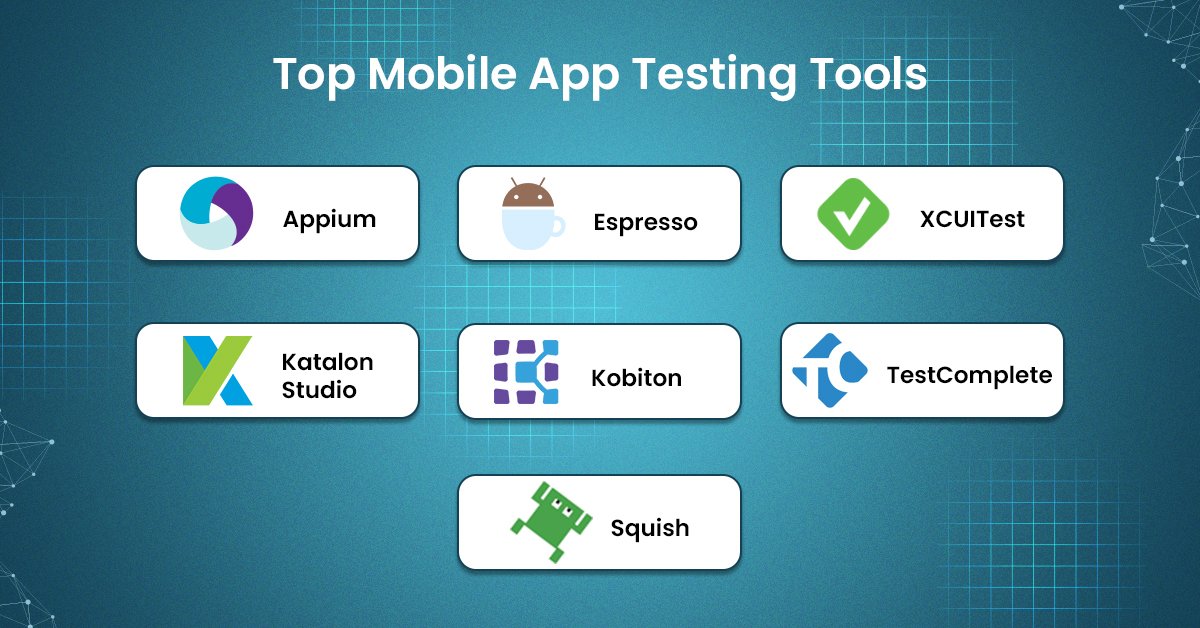 Top Mobile App Testing Tools

Appium

Espresso

XCUITest

Katalon Studio

Kobiton

TestComplete

Squish